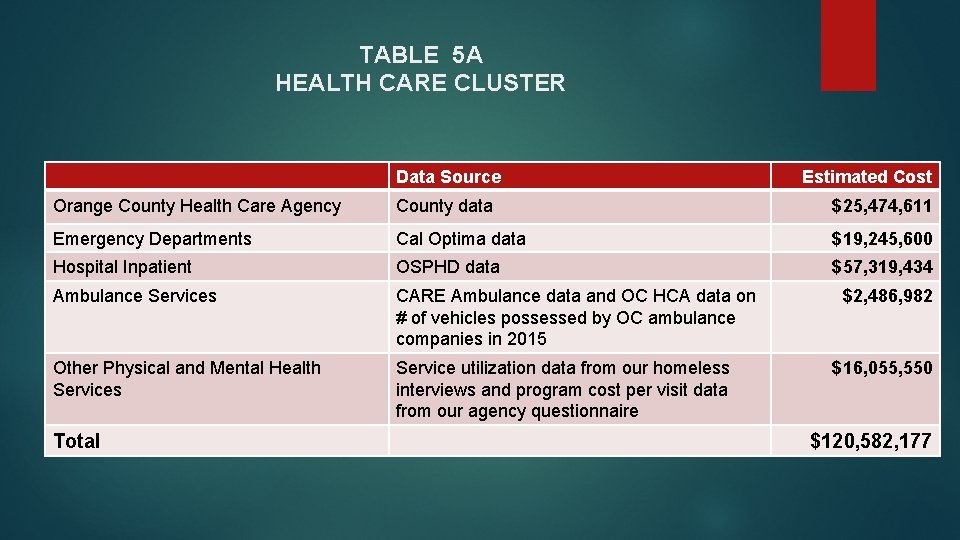 TABLE 5A
HEALTH CARE CLUSTER

| | Data Source | Estimated Cost |
|---|---|---|
| Orange County Health Care Agency | County data | $25,474,611 |
| Emergency Departments | Cal Optima data | $19,245,600 |
| Hospital Inpatient | OSPHD data | $57,319,434 |
| Ambulance Services | CARE Ambulance data and OC HCA data on # of vehicles possessed by OC ambulance companies in 2015 | $2,486,982 |
| Other Physical and Mental Health Services | Service utilization data from our homeless interviews and program cost per visit data from our agency questionnaire | $16,055,550 |
| Total | | $120,582,177 |